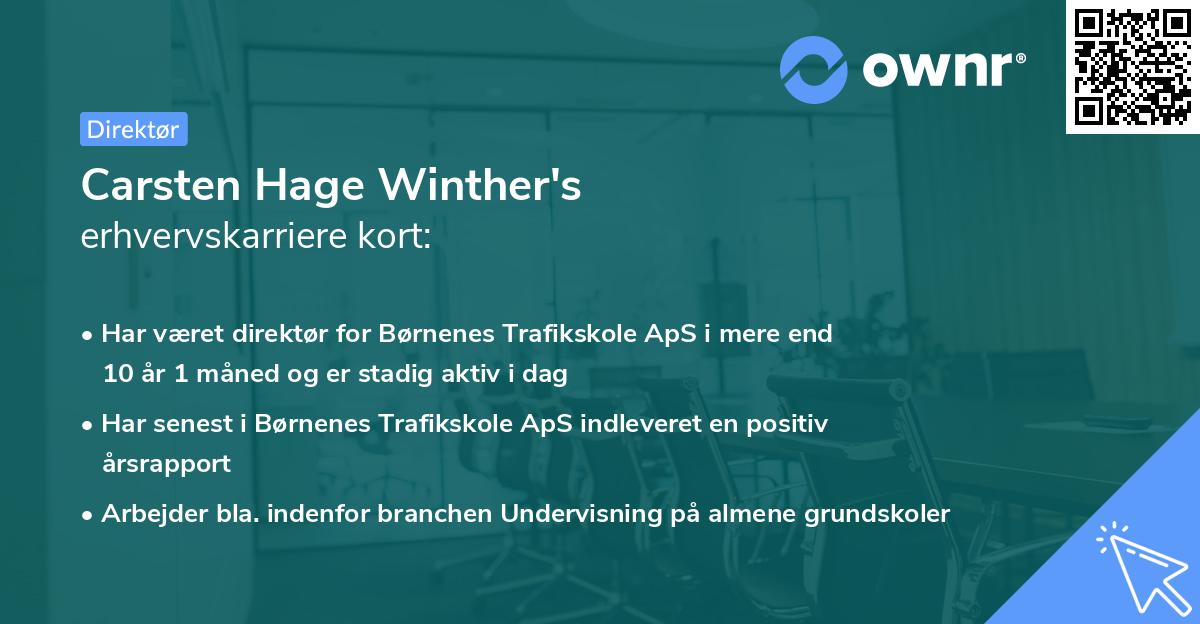 ownr®

Direktør

Carsten Hage Winther's
erhvervskarriere kort:

• Har været direktør for Børnenes Trafikskole ApS i mere end 10 år 1 måned og er stadig aktiv i dag
• Har senest i Børnenes Trafikskole ApS indleveret en positiv årsrapport
• Arbejder bla. indenfor branchen Undervisning på almene grundskoler